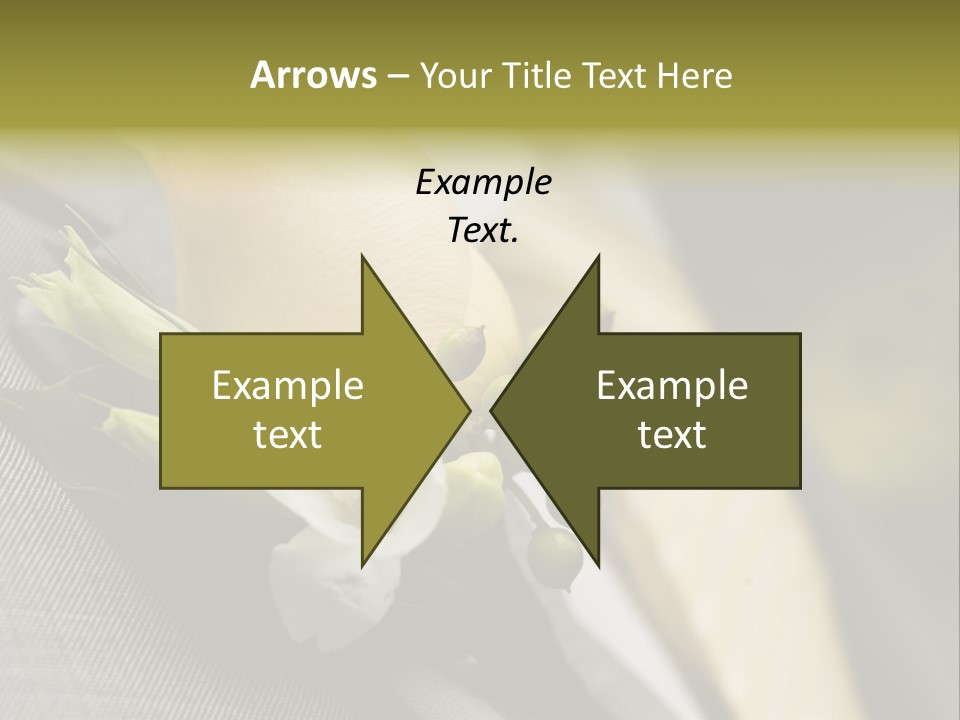 Arrows – Your Title Text Here

Example Text.

Example text

Example text